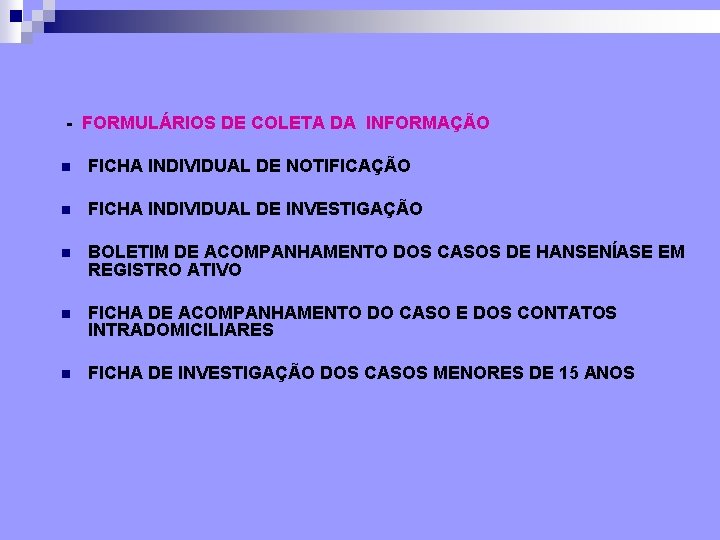 - FORMULÁRIOS DE COLETA DA INFORMAÇÃO

- FICHA INDIVIDUAL DE NOTIFICAÇÃO
- FICHA INDIVIDUAL DE INVESTIGAÇÃO
- BOLETIM DE ACOMPANHAMENTO DOS CASOS DE HANSENÍASE EM REGISTRO ATIVO
- FICHA DE ACOMPANHAMENTO DO CASO E DOS CONTATOS INTRADOMICILIARES
- FICHA DE INVESTIGAÇÃO DOS CASOS MENORES DE 15 ANOS